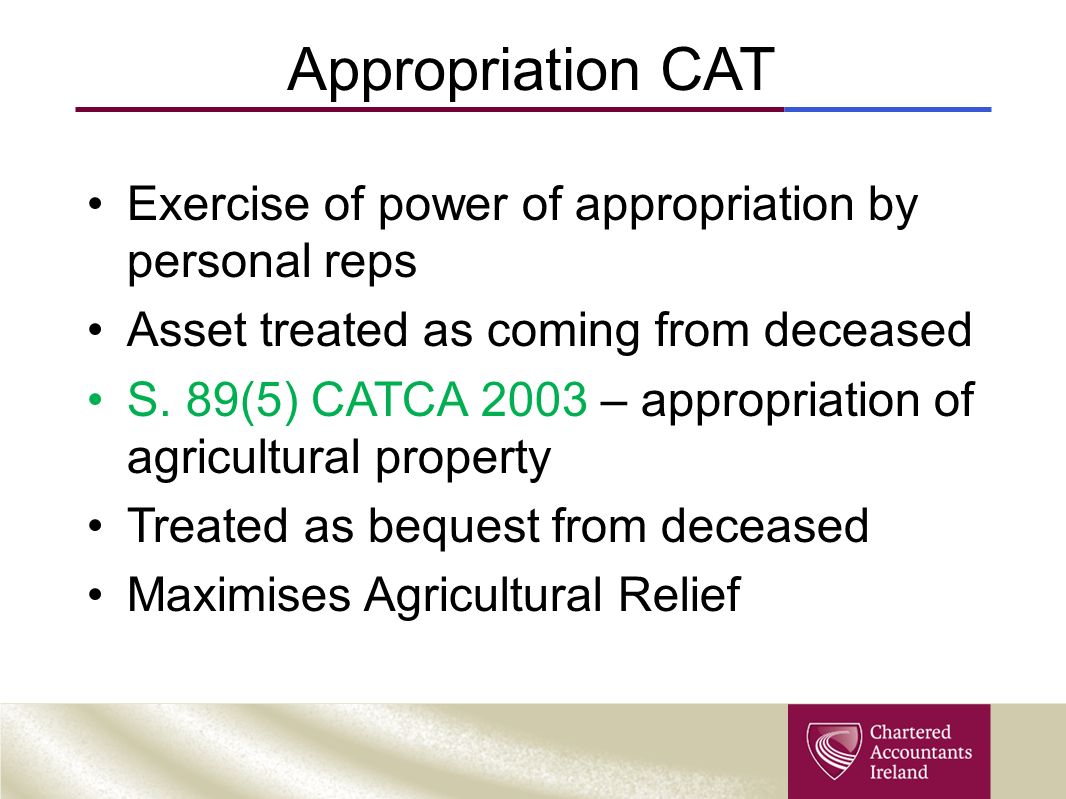 Appropriation CAT

• Exercise of power of appropriation by personal reps
• Asset treated as coming from deceased
• S. 89(5) CATCA 2003 – appropriation of agricultural property
• Treated as bequest from deceased
• Maximises Agricultural Relief

Chartered Accountants Ireland